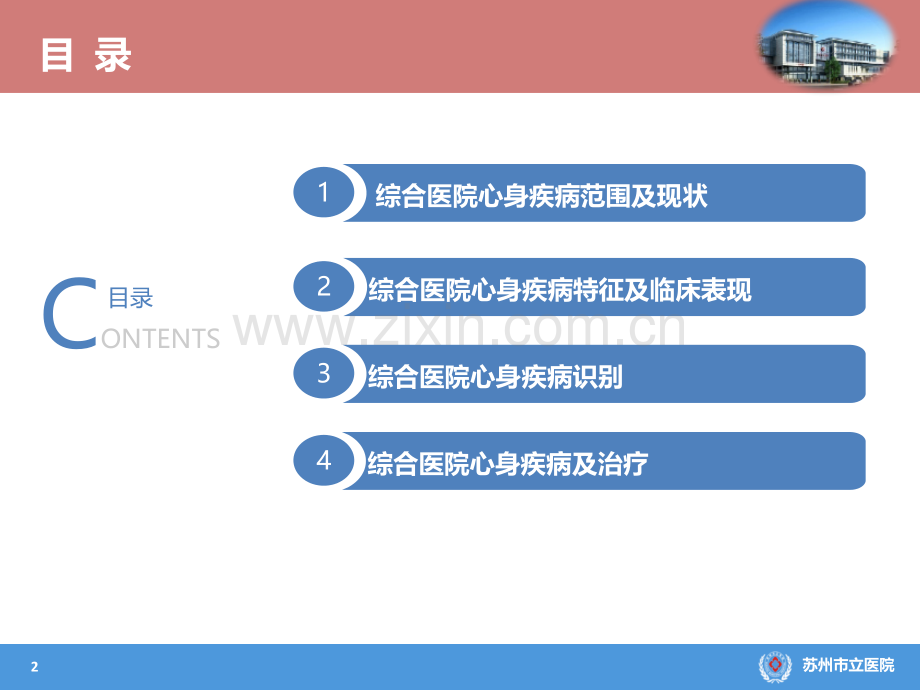 目 录

C 目录
ONTENTS

www.zixin.com.cn

1 综合医院心身疾病范围及现状

2 综合医院心身疾病特征及临床表现

3 综合医院心身疾病识别

4 综合医院心身疾病及治疗

2

苏州市立医院